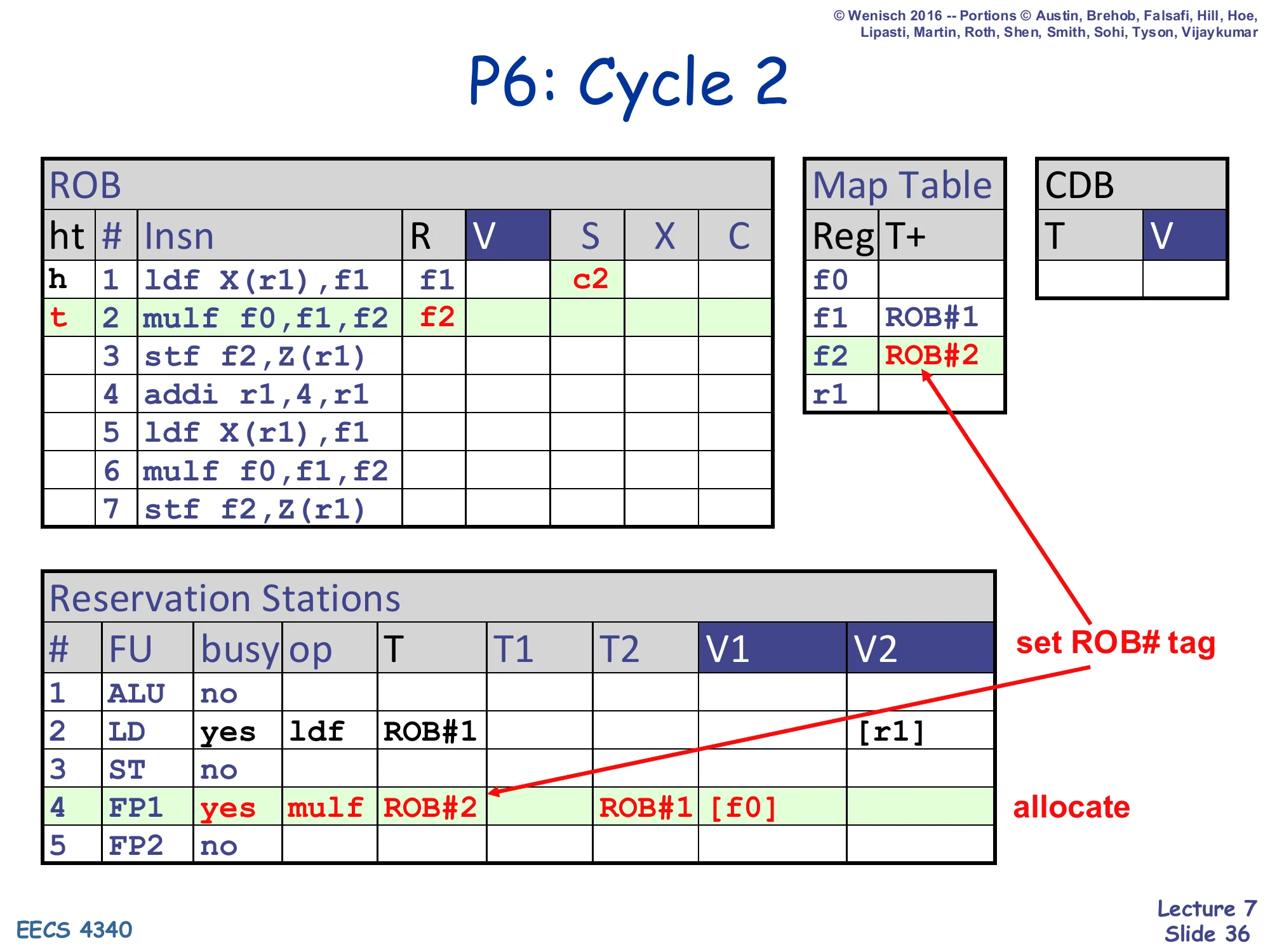 © Wenisch 2016 -- Portions © Austin, Brehob, Falsafi, Hill, Hoe, Lipasti, Martin, Roth, Shen, Smith, Sohi, Tyson, Vijaykumar

P6: Cycle 2

ROB

| ht | # | Insn | R | V | S | X | C |
|---|---|---|---|---|---|---|---|
| h | 1 | ldf X(r1),f1 | f1 | | c2 | | |
| t | 2 | mulf f0,f1,f2 | f2 | | | | |
| | 3 | stf f2,Z(r1) | | | | | |
| | 4 | addi r1,4,r1 | | | | | |
| | 5 | ldf X(r1),f1 | | | | | |
| | 6 | mulf f0,f1,f2 | | | | | |
| | 7 | stf f2,Z(r1) | | | | | |

Map Table

| Reg | T+ |
|---|---|
| f0 | |
| f1 | ROB#1 |
| f2 | ROB#2 |
| r1 | |

CDB

| T | V |
|---|---|
| | |

Reservation Stations

| # | FU | busy | op | T | T1 | T2 | V1 | V2 |
|---|---|---|---|---|---|---|---|---|
| 1 | ALU | no | | | | | | |
| 2 | LD | yes | ldf | ROB#1 | | | | [r1] |
| 3 | ST | no | | | | | | |
| 4 | FP1 | yes | mulf | ROB#2 | | ROB#1 | [f0] | |
| 5 | FP2 | no | | | | | | |

set ROB# tag

allocate

EECS 4340

Lecture 7
Slide 36